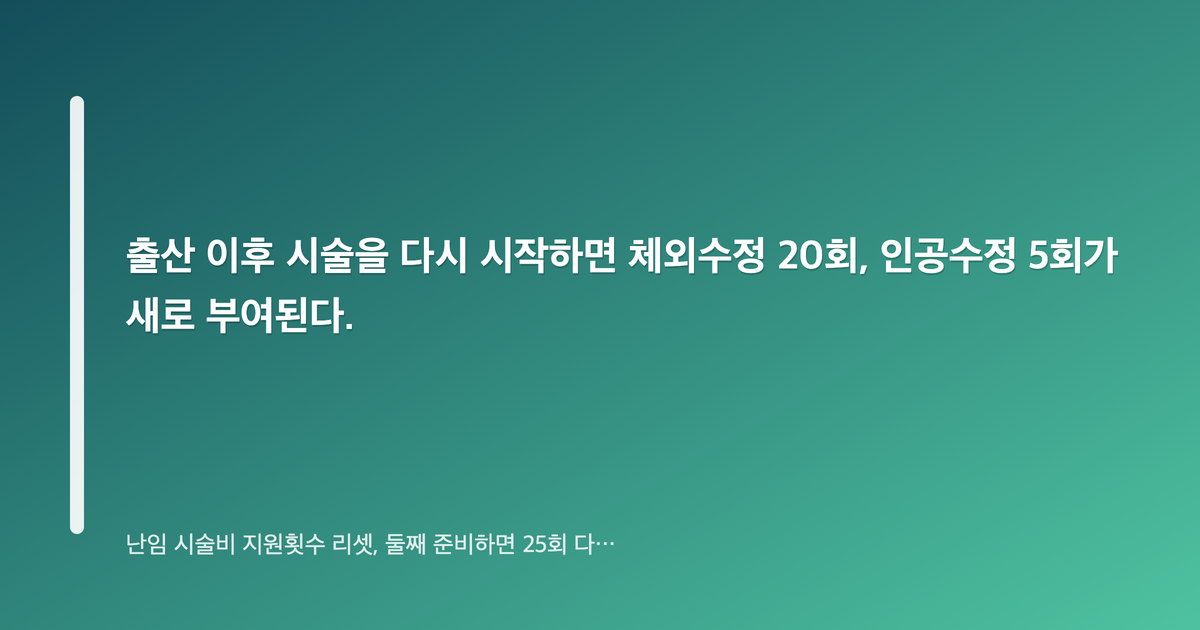 출산 이후 시술을 다시 시작하면 체외수정 20회, 인공수정 5회가 새로 부여된다.

난임 시술비 지원횟수 리셋, 둘째 준비하면 25회 다…